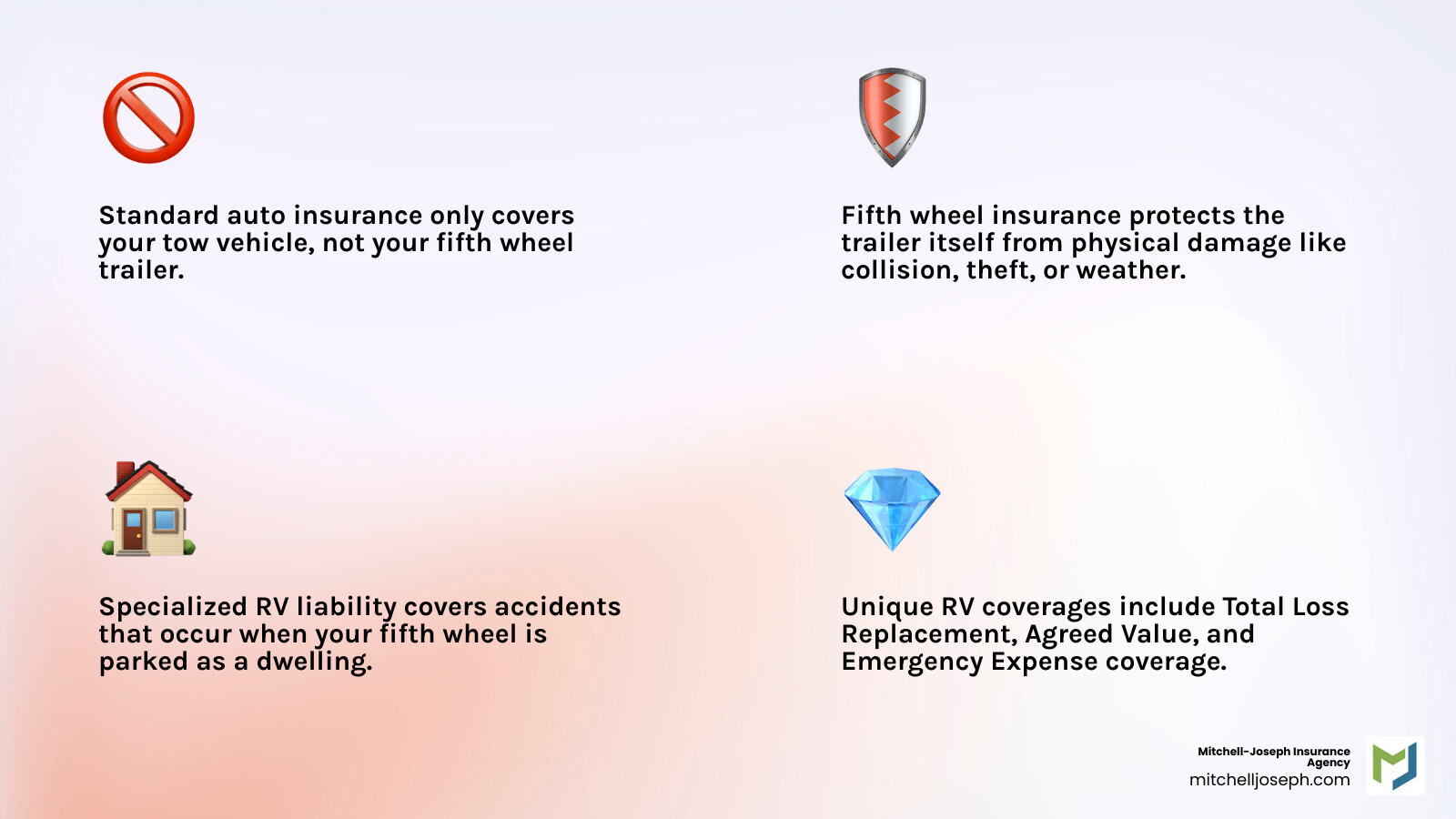 Standard auto insurance only covers your tow vehicle, not your fifth wheel trailer.

Fifth wheel insurance protects the trailer itself from physical damage like collision, theft, or weather.

Specialized RV liability covers accidents that occur when your fifth wheel is parked as a dwelling.

Unique RV coverages include Total Loss Replacement, Agreed Value, and Emergency Expense coverage.

Mitchell-Joseph Insurance Agency
mitchelljoseph.com